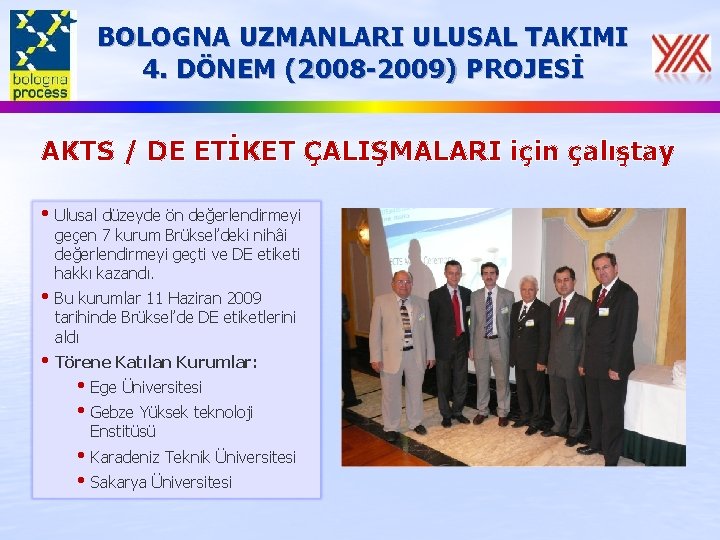 bologna process

BOLOGNA UZMANLARI ULUSAL TAKIMI
4. DÖNEM (2008-2009) PROJESİ

AKTS / DE ETİKET ÇALIŞMALARI için çalıştay

• Ulusal düzeyde ön değerlendirmeyi geçen 7 kurum Brüksel'deki nihâi değerlendirmeyi geçti ve DE etiketi hakkı kazandı.

• Bu kurumlar 11 Haziran 2009 tarihinde Brüksel'de DE etiketlerini aldı

• Törene Katılan Kurumlar:

• Ege Üniversitesi

• Gebze Yüksek teknoloji Enstitüsü

• Karadeniz Teknik Üniversitesi

• Sakarya Üniversitesi